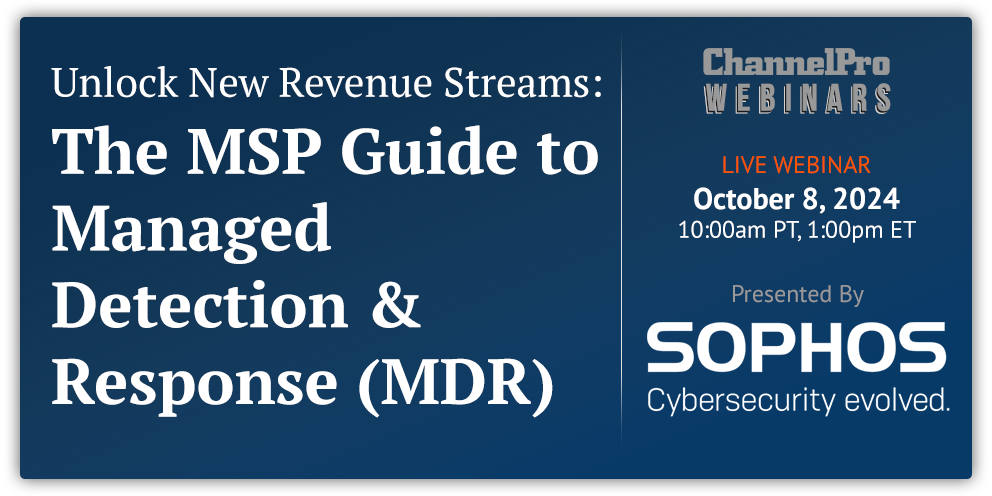 Unlock New Revenue Streams:
The MSP Guide to Managed Detection & Response (MDR)

ChannelPro
WEBINARS

LIVE WEBINAR
October 8, 2024
10:00am PT, 1:00pm ET

Presented By
SOPHOS
Cybersecurity evolved.